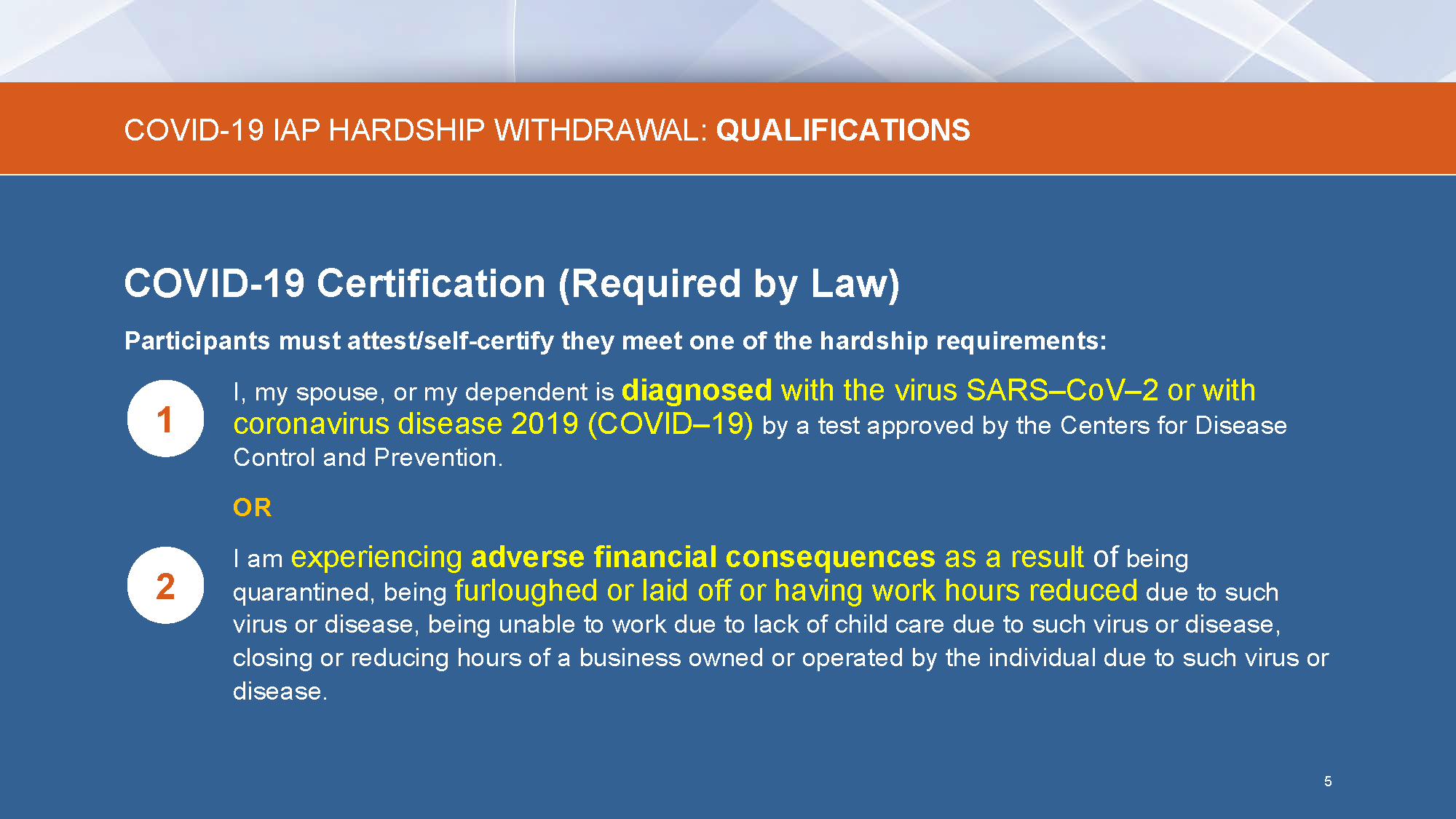 COVID-19 IAP HARDSHIP WITHDRAWAL: QUALIFICATIONS

COVID-19 Certification (Required by Law)

Participants must attest/self-certify they meet one of the hardship requirements:

1

I, my spouse, or my dependent is diagnosed with the virus SARS–CoV–2 or with coronavirus disease 2019 (COVID–19) by a test approved by the Centers for Disease Control and Prevention.

OR

2

I am experiencing adverse financial consequences as a result of being quarantined, being furloughed or laid off or having work hours reduced due to such virus or disease, being unable to work due to lack of child care due to such virus or disease, closing or reducing hours of a business owned or operated by the individual due to such virus or disease.

5